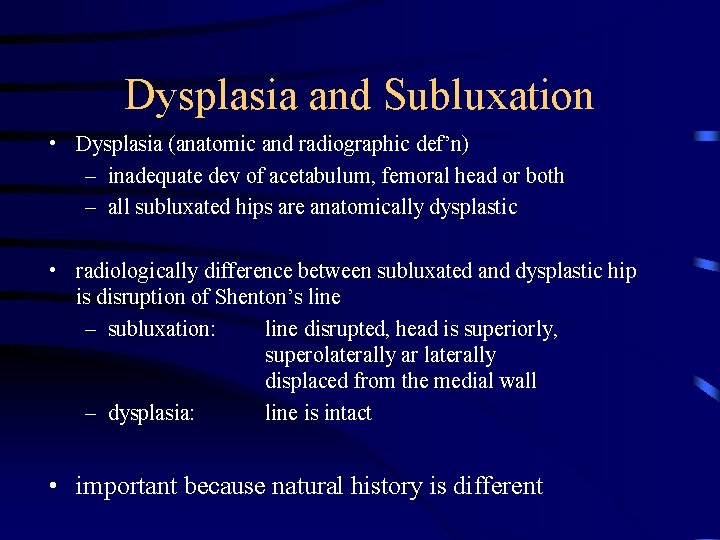 Dysplasia and Subluxation

• Dysplasia (anatomic and radiographic def'n)
– inadequate dev of acetabulum, femoral head or both
– all subluxated hips are anatomically dysplastic

• radiologically difference between subluxated and dysplastic hip is disruption of Shenton's line
– subluxation: line disrupted, head is superiorly, superolaterally ar laterally displaced from the medial wall
– dysplasia: line is intact

• important because natural history is different